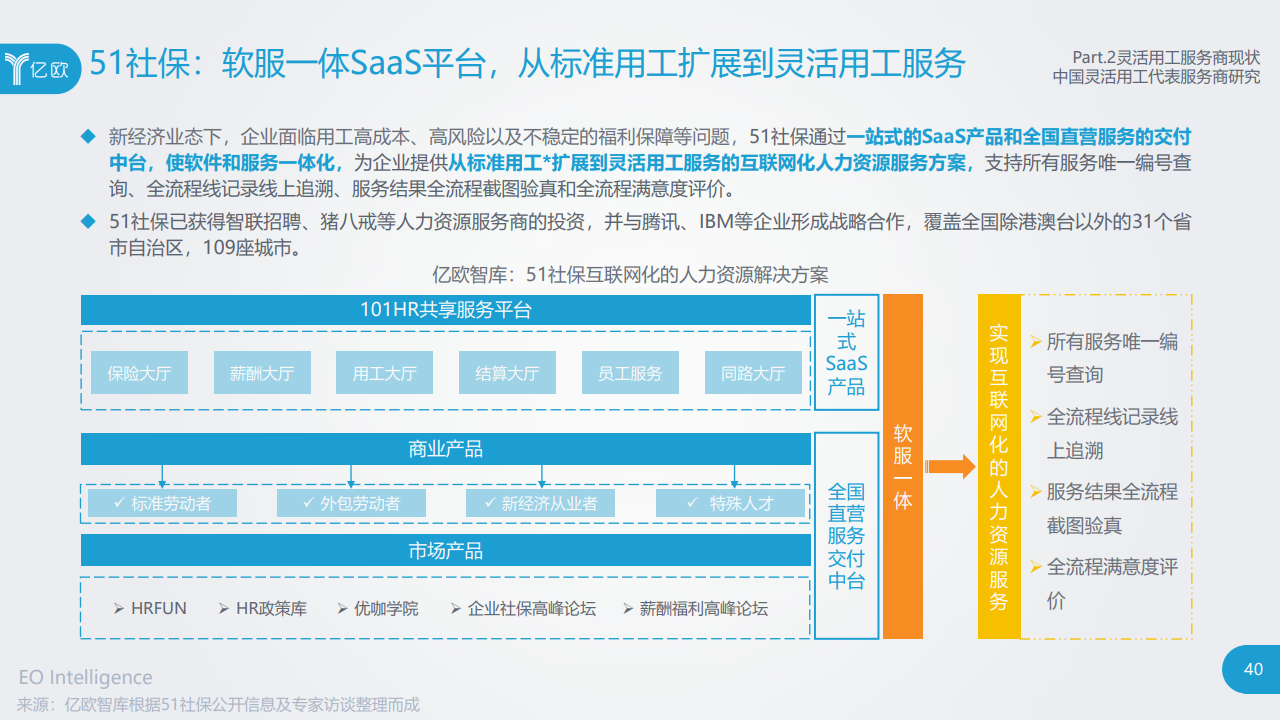 亿欧

51社保：软服一体SaaS平台，从标准用工扩展到灵活用工服务

Part.2灵活用工服务商现状
中国灵活用工代表服务商研究

◆ 新经济业态下，企业面临用工高成本、高风险以及不稳定的福利保障等问题，51社保通过一站式的SaaS产品和全国直营服务的交付中台，使软件和服务一体化，为企业提供从标准用工*扩展到灵活用工服务的互联网化人力资源服务方案，支持所有服务唯一编号查询、全流程线记录线上追溯、服务结果全流程截图验真和全流程满意度评价。

◆ 51社保已获得智联招聘、猪八戒等人力资源服务商的投资，并与腾讯、IBM等企业形成战略合作，覆盖全国除港澳台以外的31个省市自治区，109座城市。

亿欧智库：51社保互联网化的人力资源解决方案

101HR共享服务平台

保险大厅 薪酬大厅 用工大厅 结算大厅 员工服务 同路大厅

一站式SaaS产品

商业产品

✓ 标准劳动者 ✓ 外包劳动者 ✓ 新经济从业者 ✓ 特殊人才

市场产品

➢ HRFUN ➢ HR政策库 ➢ 优咖学院 ➢ 企业社保高峰论坛 ➢ 薪酬福利高峰论坛

全国直营服务交付中台

软服一体

实现互联网化的人力资源服务

➢ 所有服务唯一编号查询
➢ 全流程线记录线上追溯
➢ 服务结果全流程截图验真
➢ 全流程满意度评价

EO Intelligence
来源：亿欧智库根据51社保公开信息及专家访谈整理而成

40